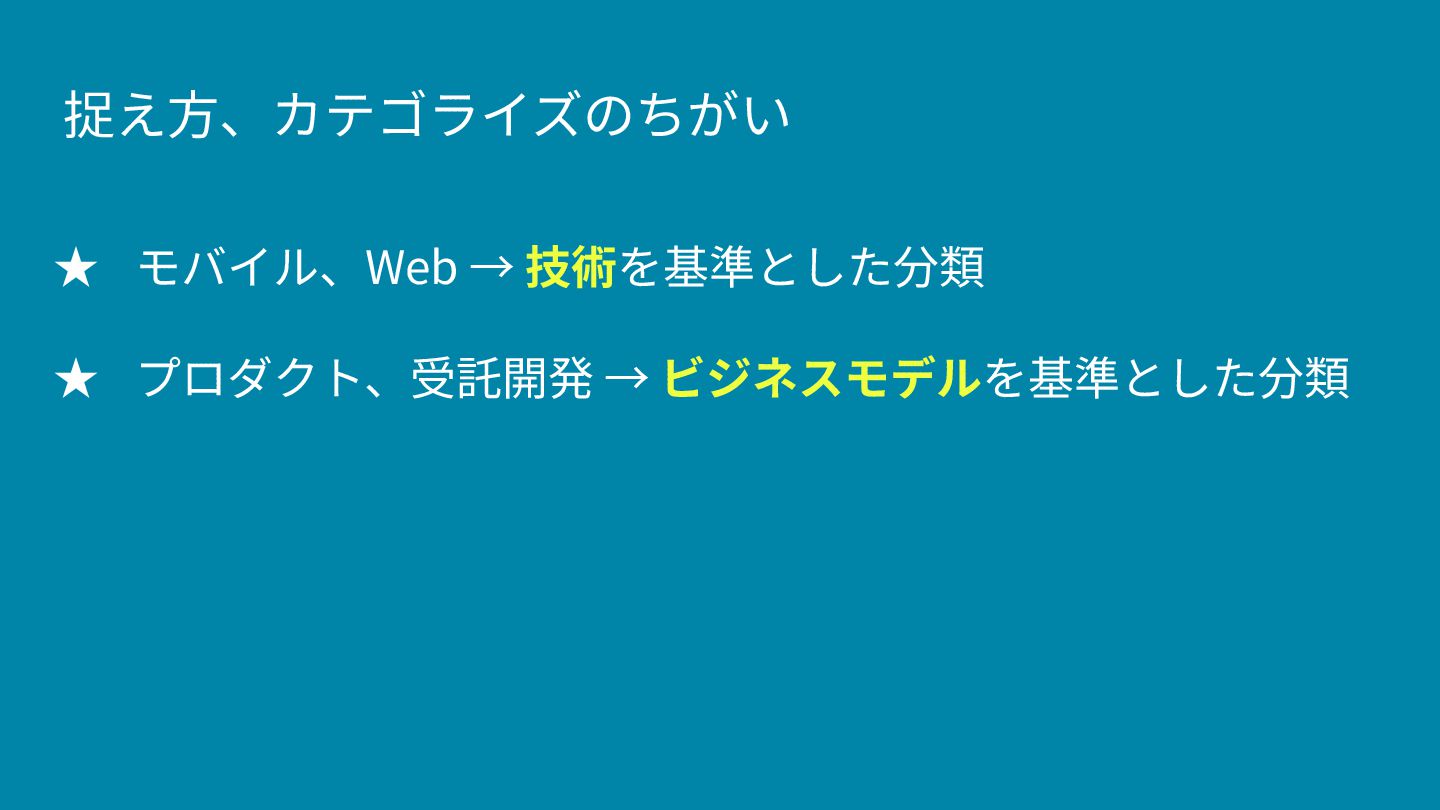 捉え方、カテゴライズのちがい

★ モバイル、Web → 技術を基準とした分類

★ プロダクト、受託開発 → ビジネスモデルを基準とした分類